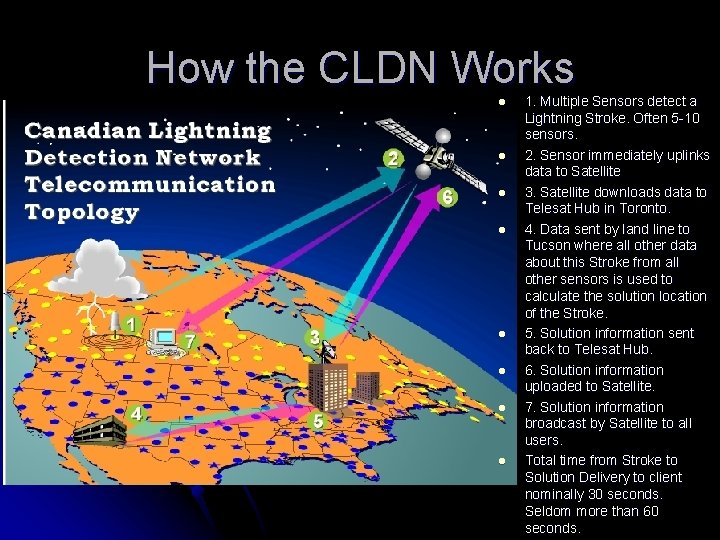 How the CLDN Works

Canadian Lightning Detection Network Telecommunication Topology

2

6

1

7

3

4

5

- 1. Multiple Sensors detect a Lightning Stroke. Often 5-10 sensors.
- 2. Sensor immediately uplinks data to Satellite
- 3. Satellite downloads data to Telesat Hub in Toronto.
- 4. Data sent by land line to Tucson where all other data about this Stroke from all other sensors is used to calculate the solution location of the Stroke.
- 5. Solution information sent back to Telesat Hub.
- 6. Solution information uploaded to Satellite.
- 7. Solution information broadcast by Satellite to all users.
- Total time from Stroke to Solution Delivery to client nominally 30 seconds. Seldom more than 60 seconds.